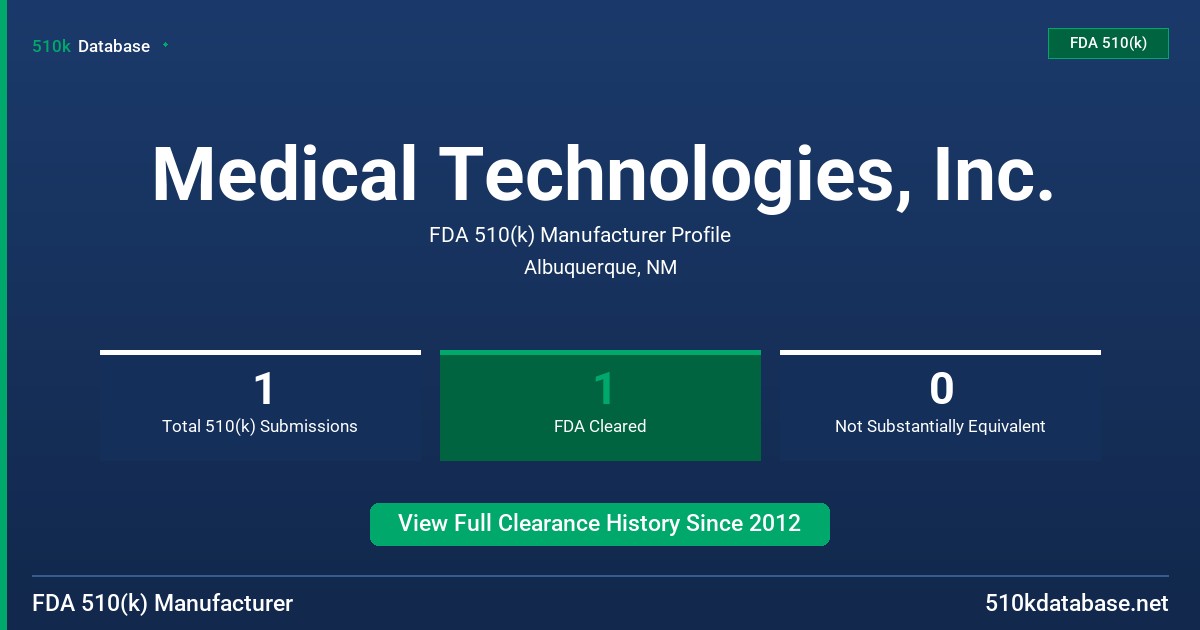 510k Database

FDA 510(k)

Medical Technologies, Inc.

FDA 510(k) Manufacturer Profile

Albuquerque, NM

1
Total 510(k) Submissions

1
FDA Cleared

0
Not Substantially Equivalent

View Full Clearance History Since 2012

FDA 510(k) Manufacturer

510kdatabase.net